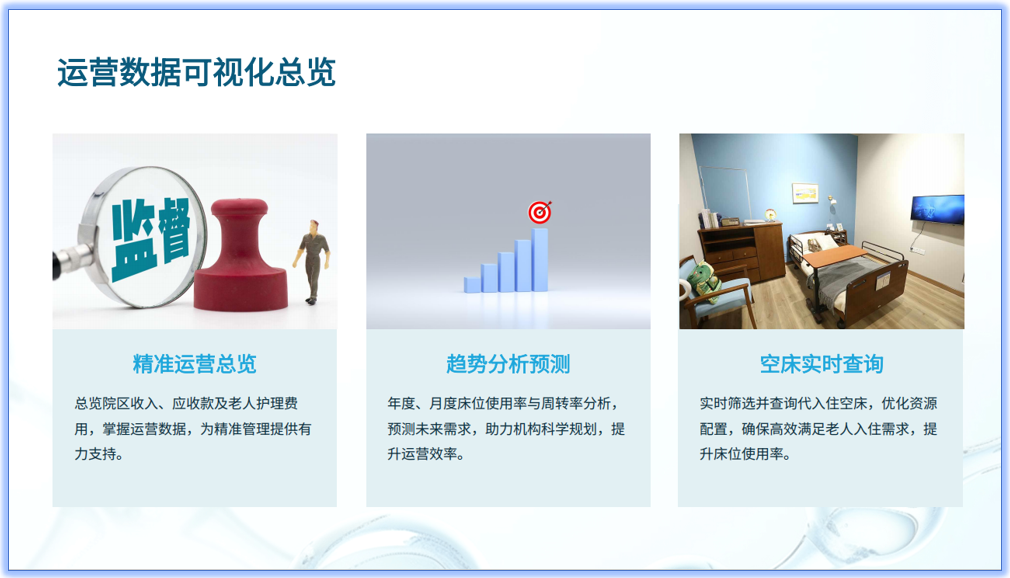 运营数据可视化总览

监督

精准运营总览

总览院区收入、应收款及老人护理费用，掌握运营数据，为精准管理提供有力支持。

趋势分析预测

年度、月度床位使用率与周转率分析，预测未来需求，助力机构科学规划，提升运营效率。

空床实时查询

实时筛选并查询代入住空床，优化资源配置，确保高效满足老人入住需求，提升床位使用率。